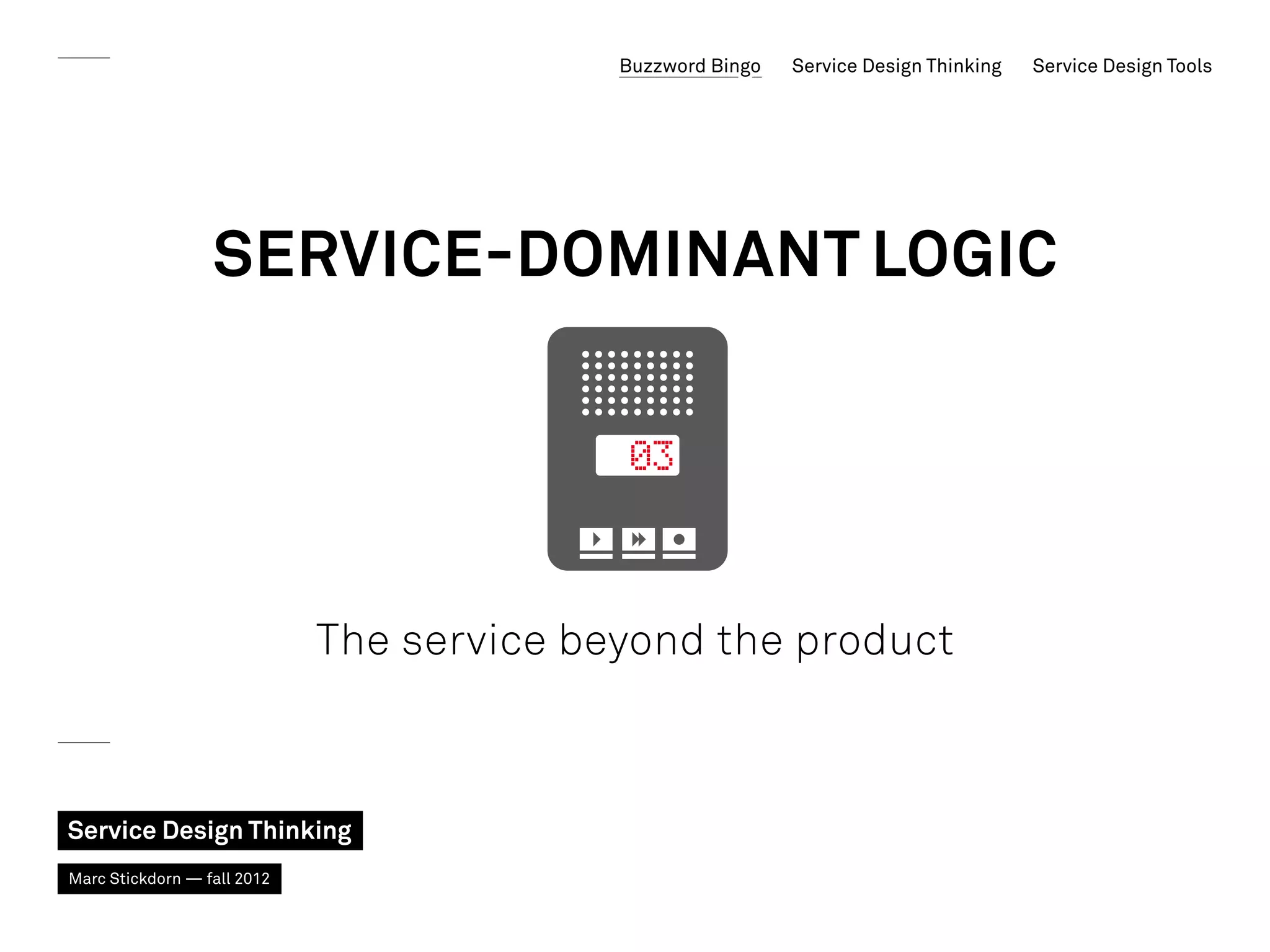 Buzzword Bingo Service Design Thinking Service Design Tools

SERVICE-DOMINANT LOGIC

03

The service beyond the product

Service Design Thinking

Marc Stickdorn — fall 2012